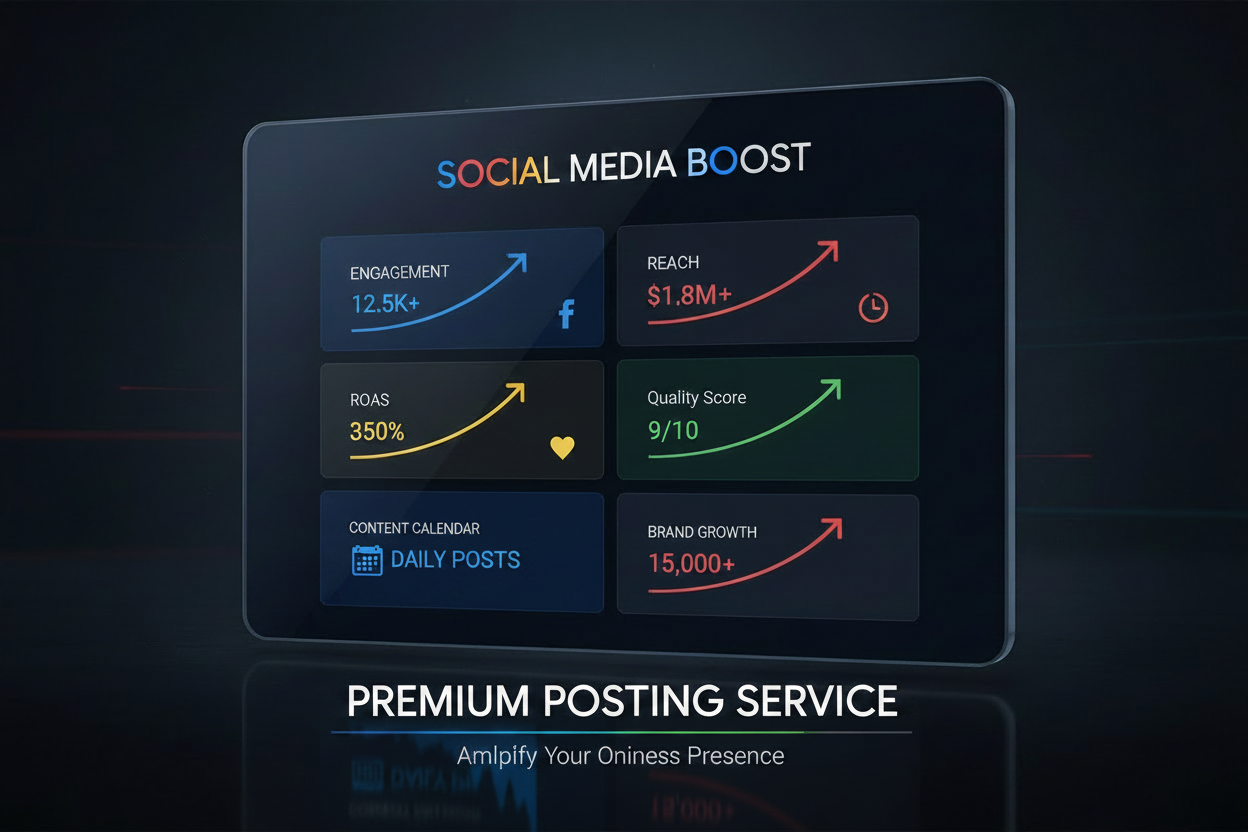 SOCIAL MEDIA BOOST

ENGAGEMENT
12.5K+

REACH
$1.8M+

ROAS
350%

Quality Score
9/10

CONTENT CALENDAR
DAILY POSTS

BRAND GROWTH
15,000+

PREMIUM POSTING SERVICE

Amlpify Your Oniness Presence